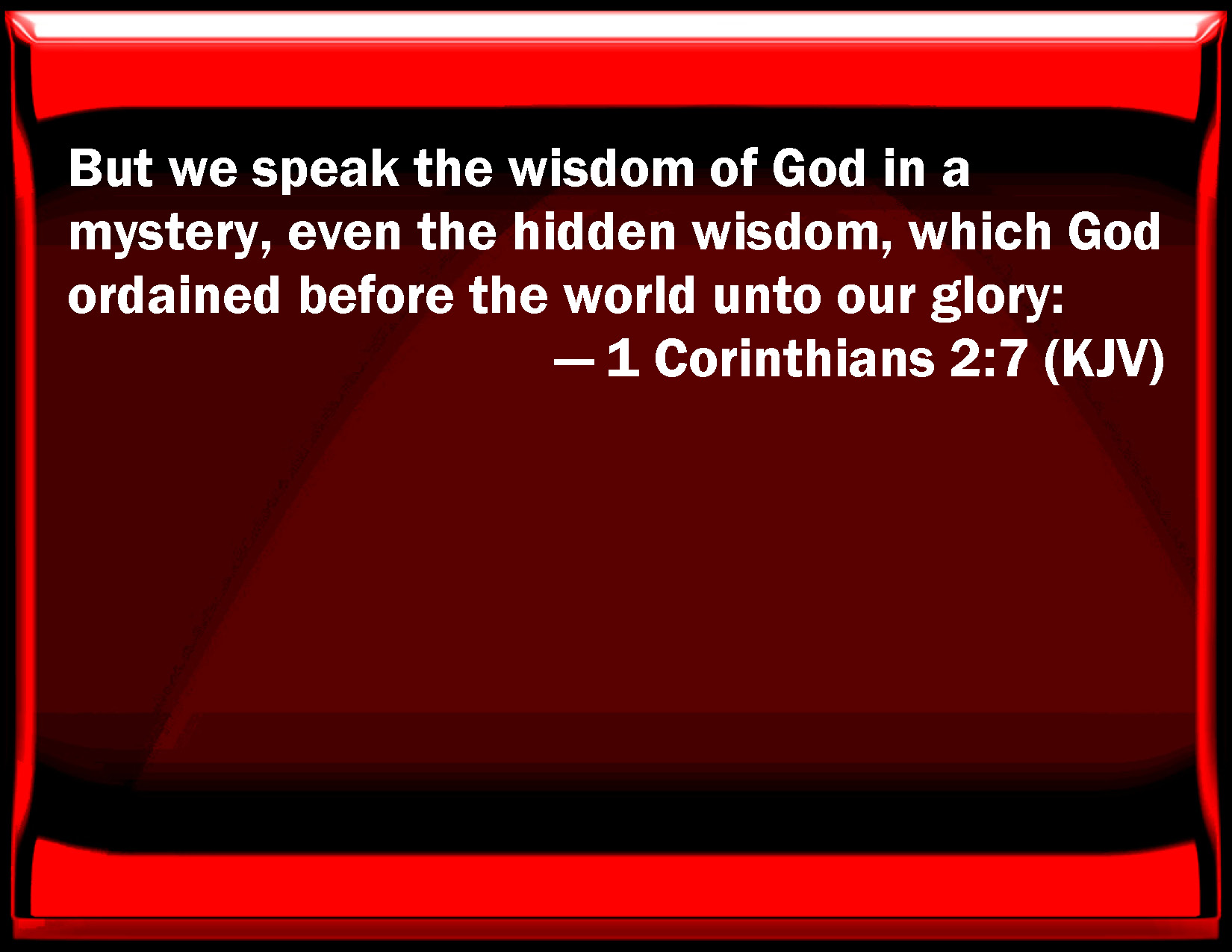 But we speak the wisdom of God in a mystery, even the hidden wisdom, which God ordained before the world unto our glory:

— 1 Corinthians 2:7 (KJV)